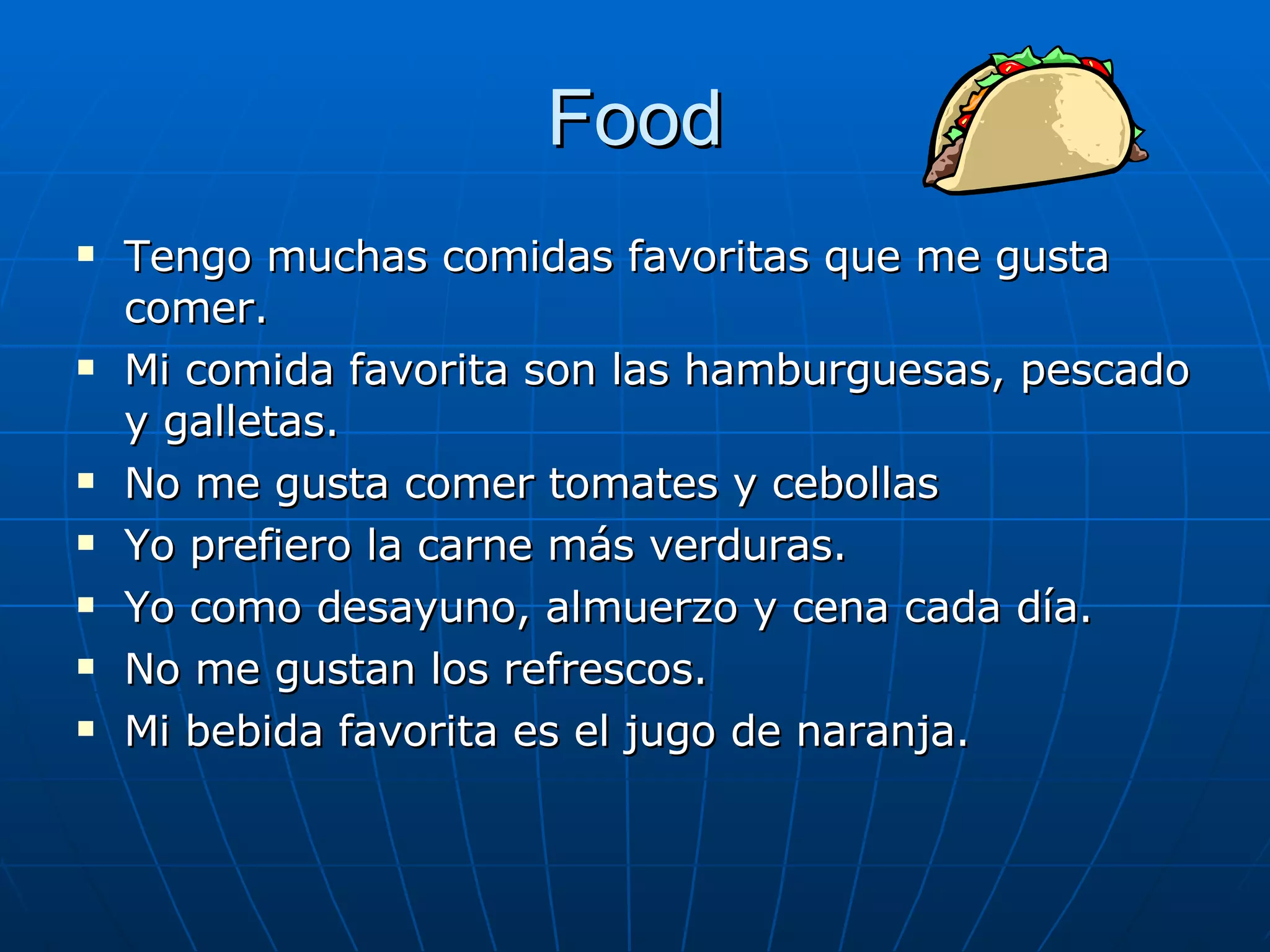 Food

▪ Tengo muchas comidas favoritas que me gusta comer.
▪ Mi comida favorita son las hamburguesas, pescado y galletas.
▪ No me gusta comer tomates y cebollas
▪ Yo prefiero la carne más verduras.
▪ Yo como desayuno, almuerzo y cena cada día.
▪ No me gustan los refrescos.
▪ Mi bebida favorita es el jugo de naranja.